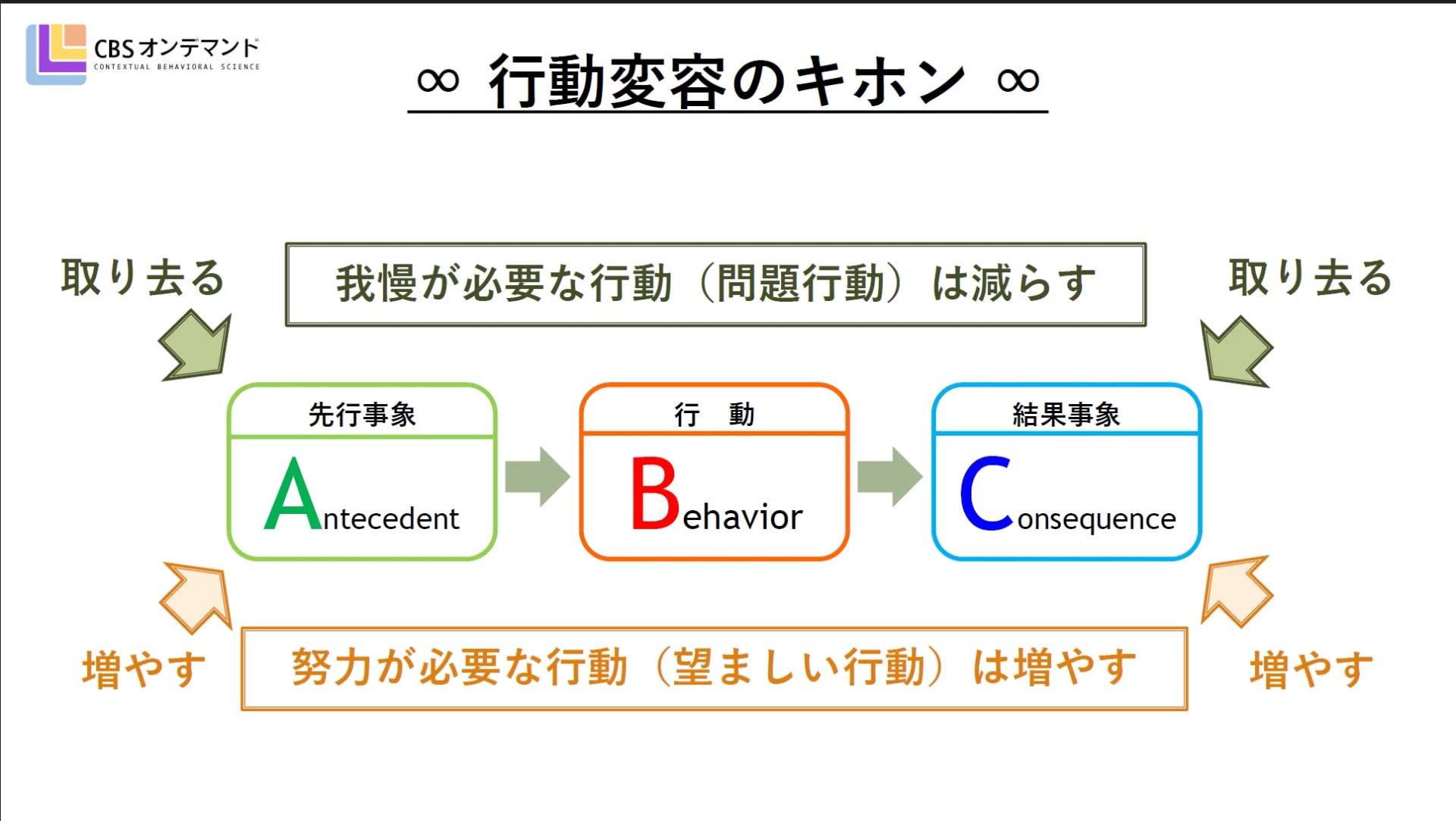 CBSオンデマンド
CONTEXTUAL BEHAVIORAL SCIENCE

∞ 行動変容のキホン ∞

取り去る

我慢が必要な行動（問題行動）は減らす

取り去る

先行事象
Antecedent

行　動
Behavior

結果事象
Consequence

増やす

努力が必要な行動（望ましい行動）は増やす

増やす